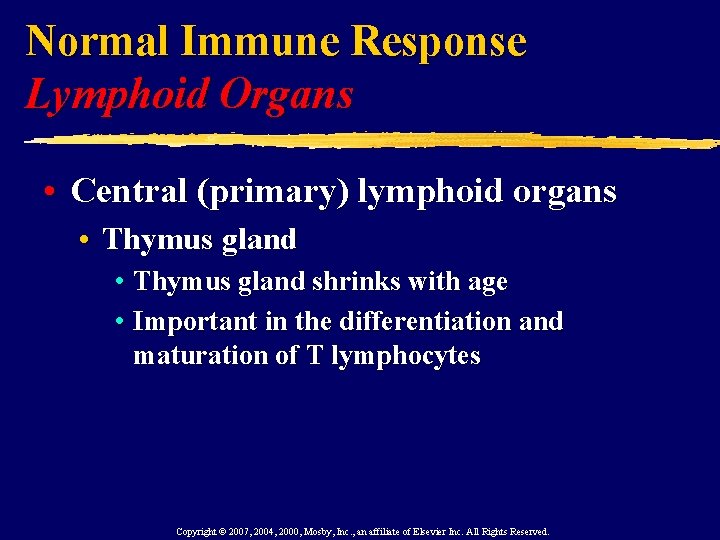 Normal Immune Response
Lymphoid Organs

• Central (primary) lymphoid organs
• Thymus gland
• Thymus gland shrinks with age
• Important in the differentiation and maturation of T lymphocytes

Copyright © 2007, 2004, 2000, Mosby, Inc., an affiliate of Elsevier Inc. All Rights Reserved.